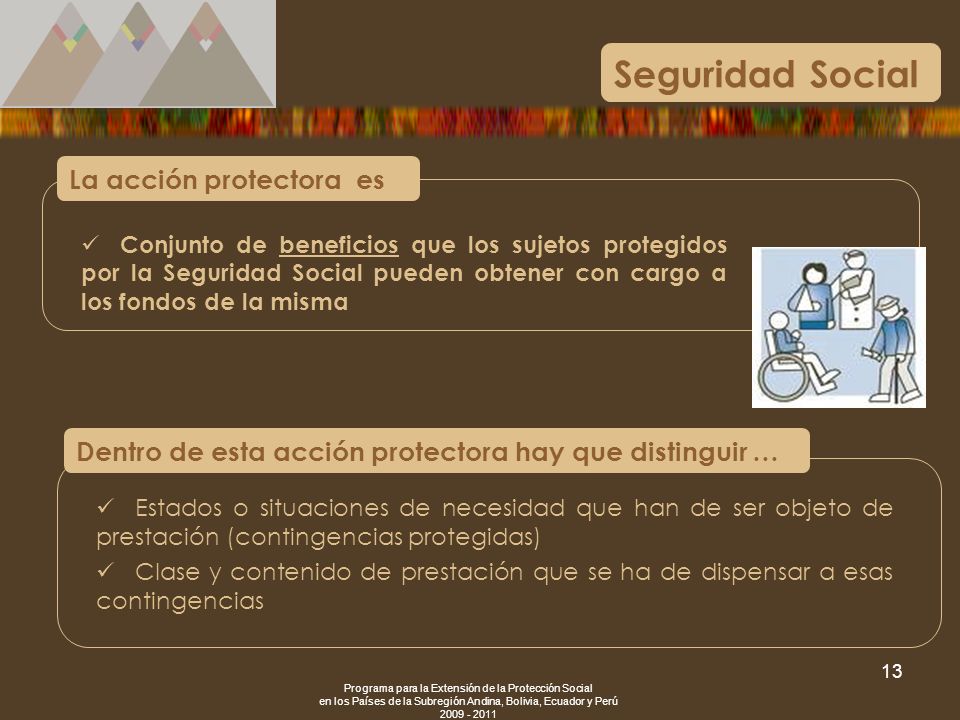 Seguridad Social

La acción protectora es

✓ Conjunto de beneficios que los sujetos protegidos por la Seguridad Social pueden obtener con cargo a los fondos de la misma

Dentro de esta acción protectora hay que distinguir …

✓ Estados o situaciones de necesidad que han de ser objeto de prestación (contingencias protegidas)

✓ Clase y contenido de prestación que se ha de dispensar a esas contingencias

13

Programa para la Extensión de la Protección Social en los Países de la Subregión Andina, Bolivia, Ecuador y Perú 2009 - 2011